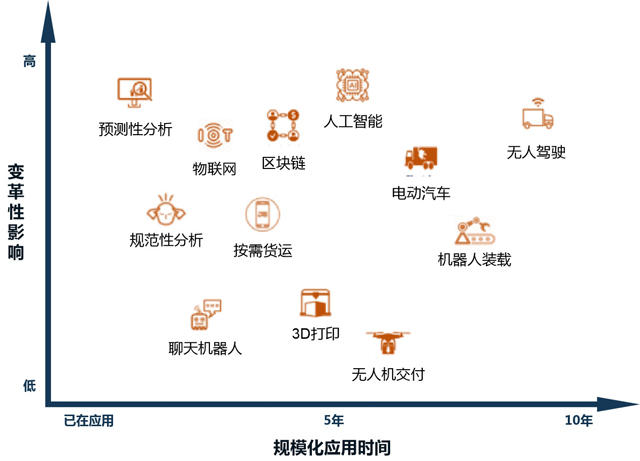 高

变革性影响

低

预测性分析

物联网

区块链

人工智能

无人驾驶

电动汽车

规范性分析

按需货运

机器人装载

聊天机器人

3D打印

无人机交付

已在应用

5年

10年

规模化应用时间